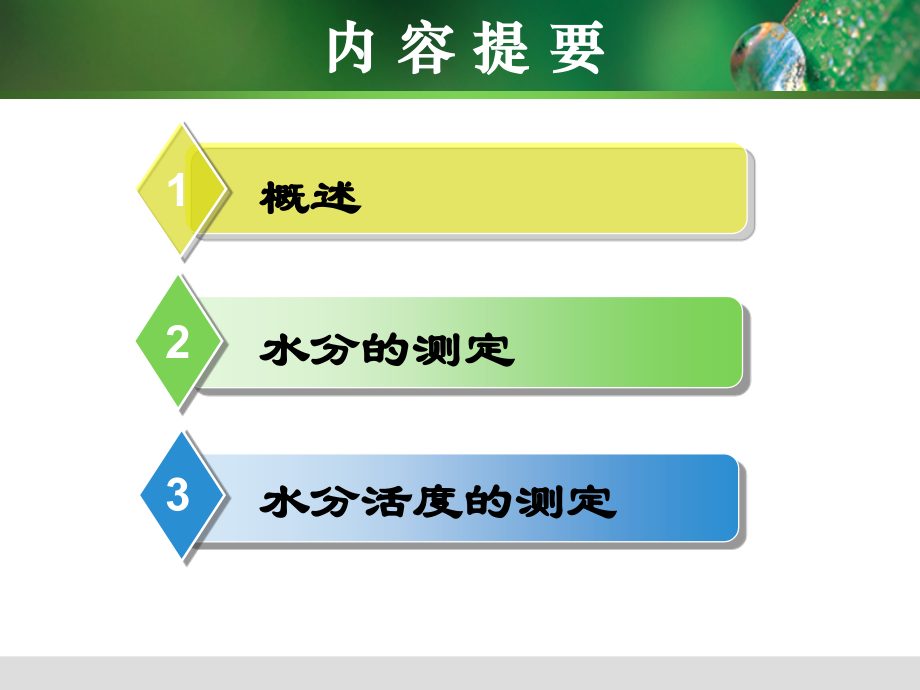 内 容 提 要

1 概述

2 水分的测定

3 水分活度的测定